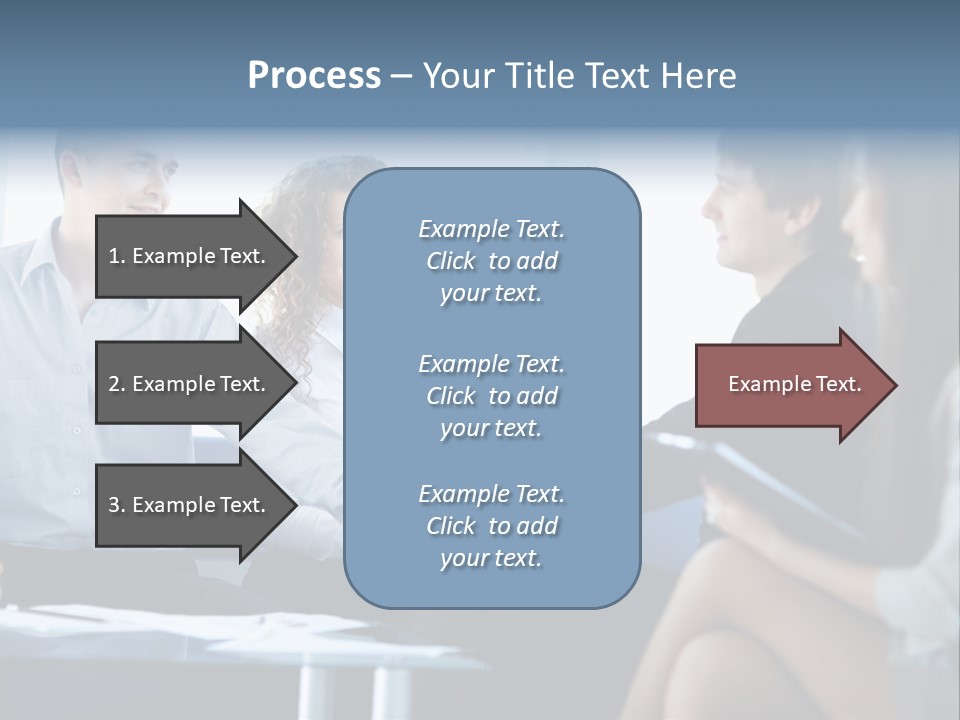 Process – Your Title Text Here

1. Example Text.

2. Example Text.

3. Example Text.

Example Text. Click to add your text.

Example Text. Click to add your text.

Example Text. Click to add your text.

Example Text.